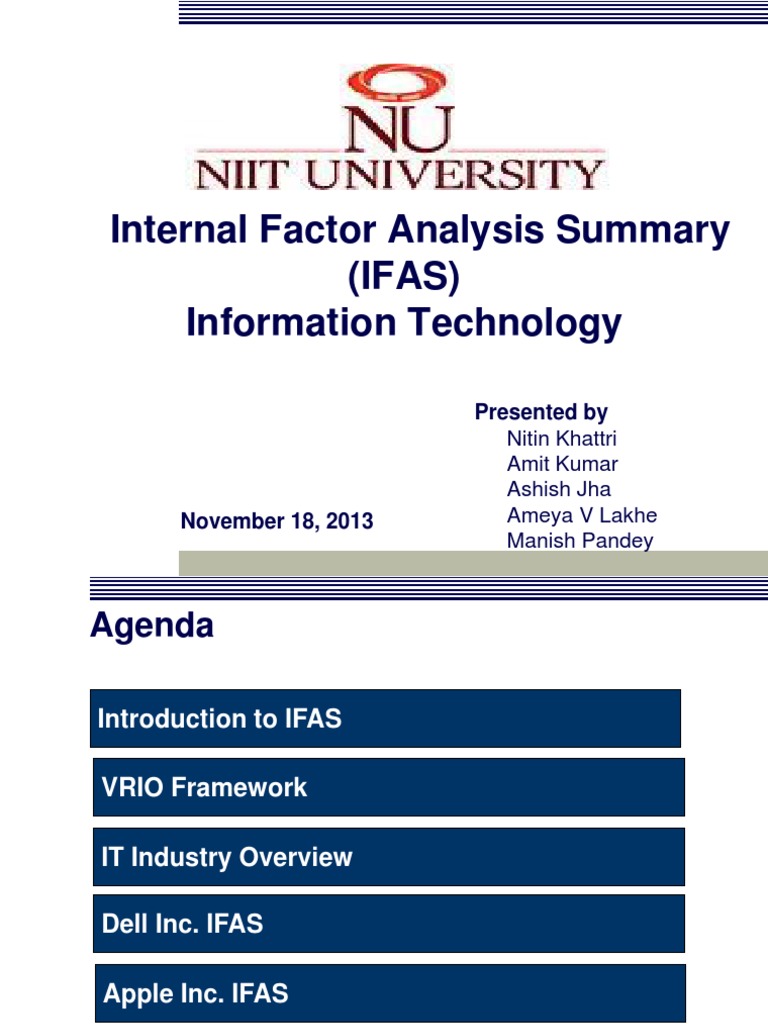 NU
NIIT UNIVERSITY

Internal Factor Analysis Summary (IFAS)
Information Technology

Presented by
Nitin Khattri
Amit Kumar
Ashish Jha
Ameya V Lakhe
Manish Pandey

November 18, 2013

Agenda

Introduction to IFAS

VRIO Framework

IT Industry Overview

Dell Inc. IFAS

Apple Inc. IFAS